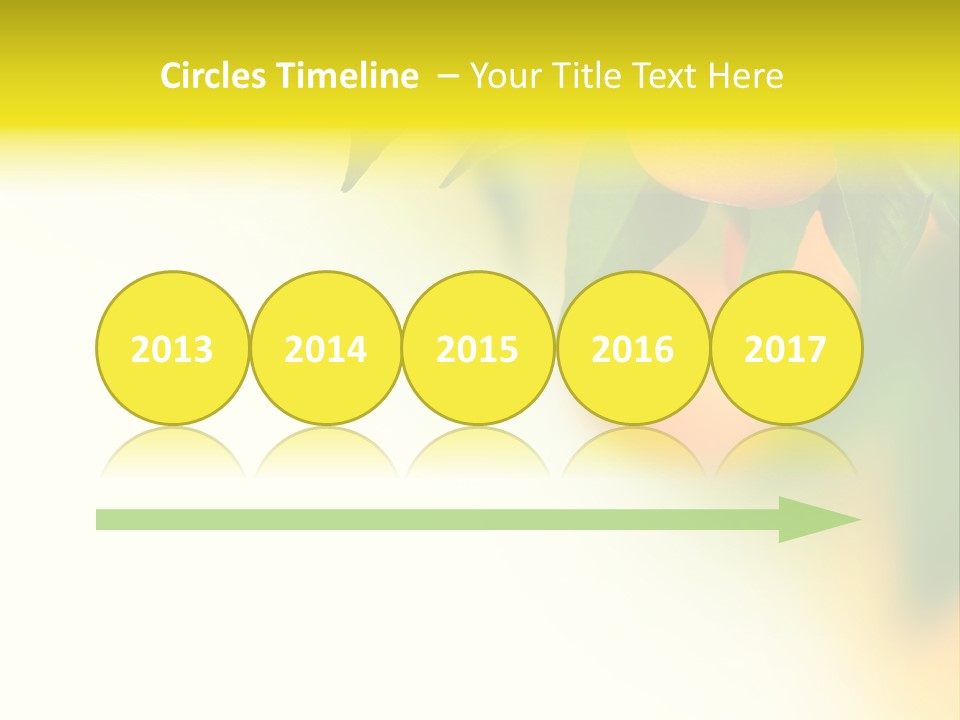 Circles Timeline – Your Title Text Here

2013

2014

2015

2016

2017